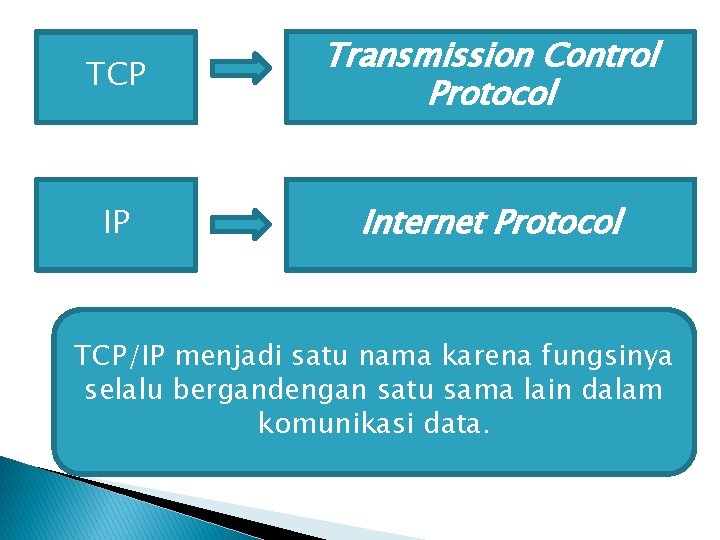 TCP

Transmission Control Protocol

IP

Internet Protocol

TCP/IP menjadi satu nama karena fungsinya selalu bergandengan satu sama lain dalam komunikasi data.